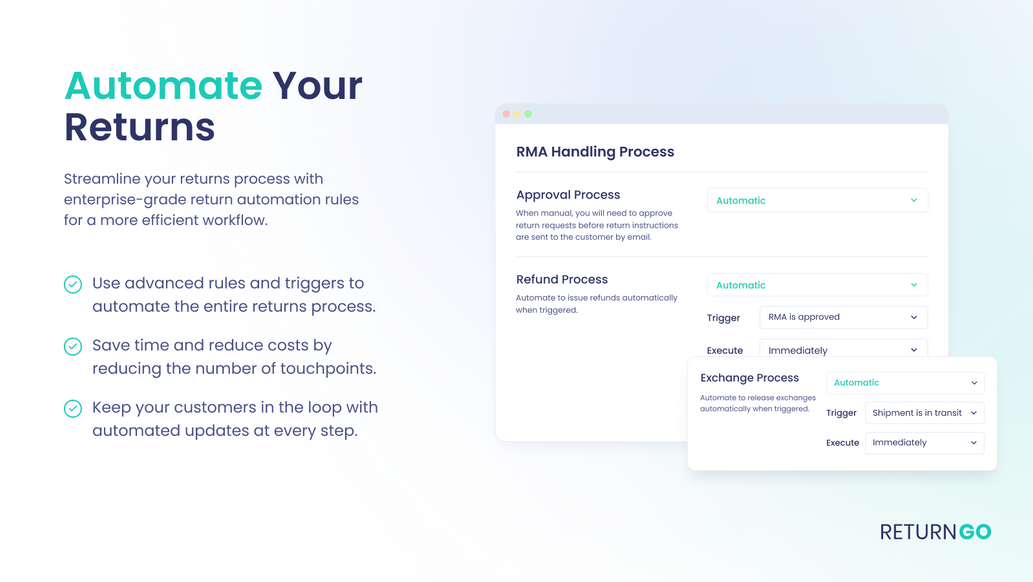 Automate Your Returns

Streamline your returns process with enterprise-grade return automation rules for a more efficient workflow.

Use advanced rules and triggers to automate the entire returns process.

Save time and reduce costs by reducing the number of touchpoints.

Keep your customers in the loop with automated updates at every step.

RMA Handling Process

Approval Process
When manual, you will need to approve return requests before return instructions are sent to the customer by email.
Automatic

Refund Process
Automate to issue refunds automatically when triggered.
Automatic
Trigger RMA is approved
Execute Immediately

Exchange Process
Automate to release exchanges automatically when triggered.
Automatic
Trigger Shipment is in transit
Execute Immediately

RETURNGO